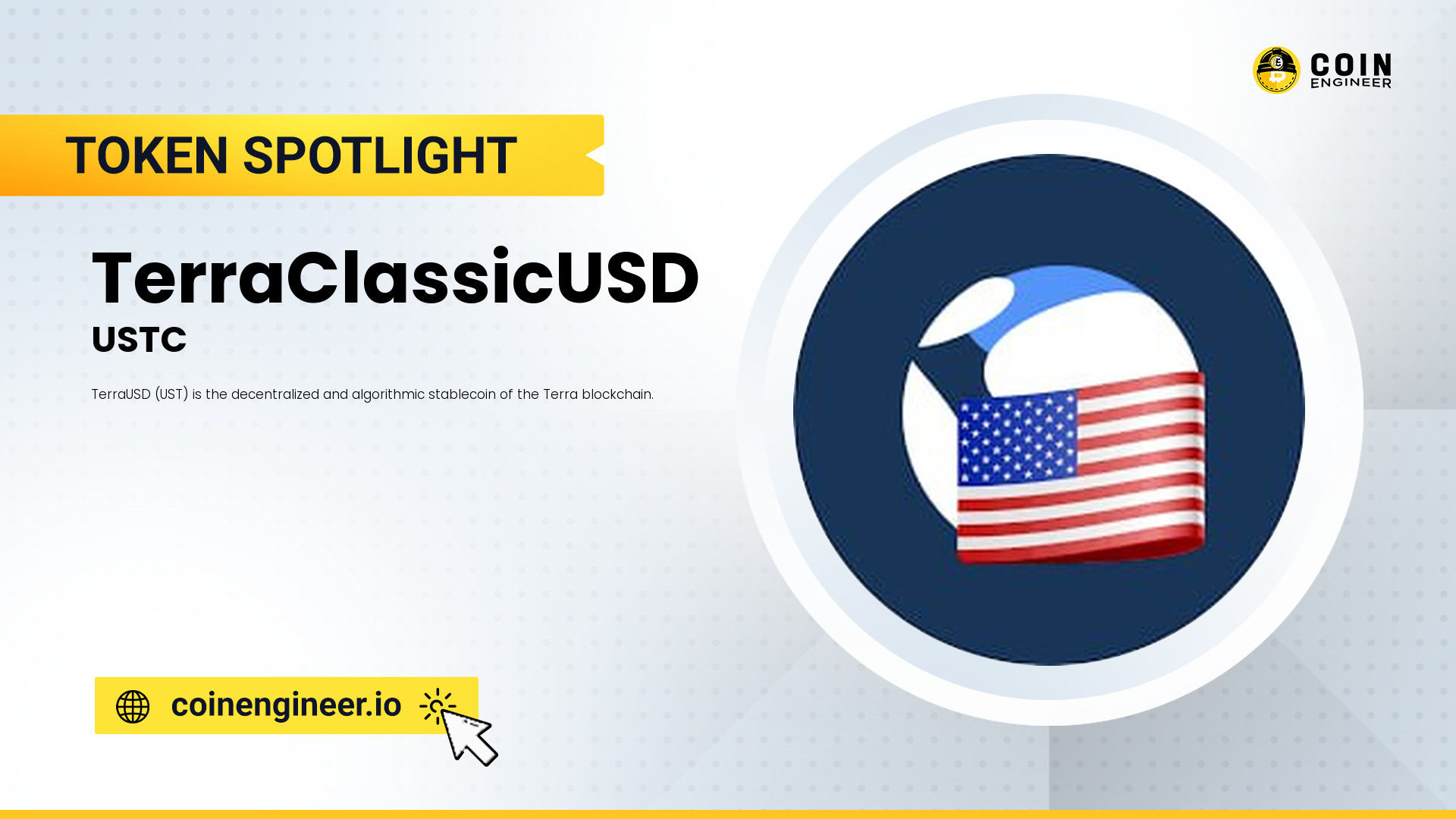 COIN ENGINEER

TOKEN SPOTLIGHT

TerraClassicUSD
USTC

TerraUSD (UST) is the decentralized and algorithmic stablecoin of the Terra blockchain.

coinengineer.io